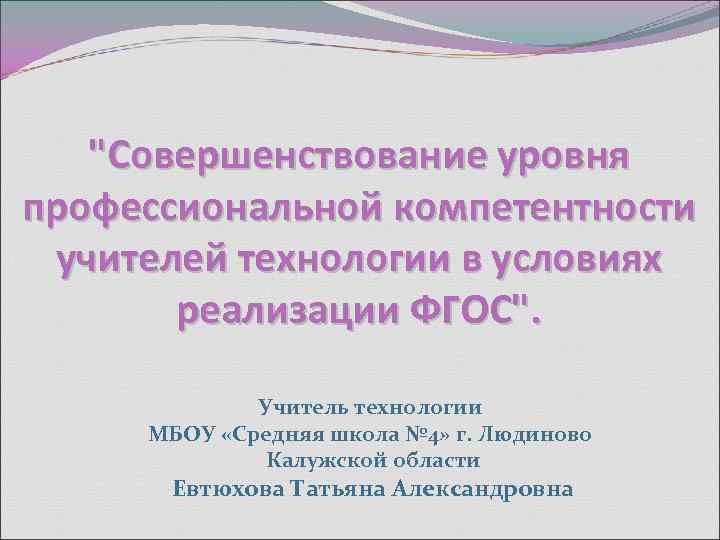 "Совершенствование уровня профессиональной компетентности учителей технологии в условиях реализации ФГОС".

Учитель технологии
МБОУ «Средняя школа №4» г. Людиново
Калужской области
Евтюхова Татьяна Александровна